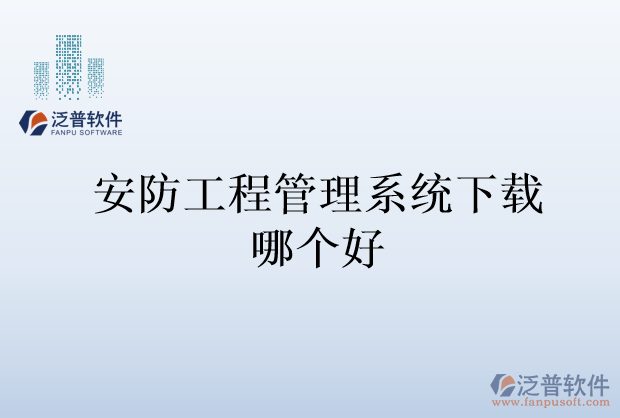 泛普软件
FANPU SOFTWARE

安防工程管理系统下载哪个好

泛普软件
www.fanpusoft.com